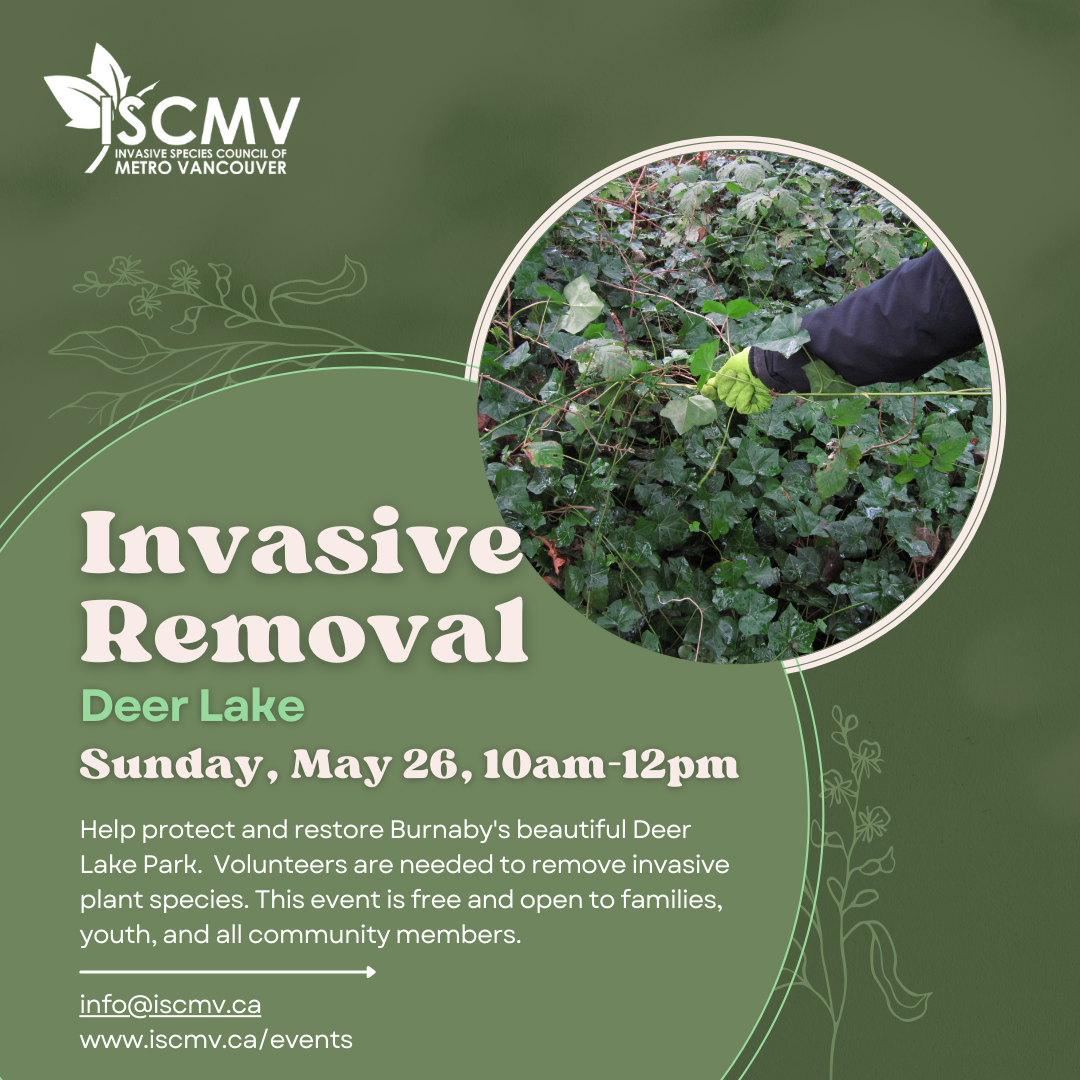 ISCMV
INVASIVE SPECIES COUNCIL OF
METRO VANCOUVER

Invasive Removal

Deer Lake

Sunday, May 26, 10am-12pm

Help protect and restore Burnaby's beautiful Deer Lake Park. Volunteers are needed to remove invasive plant species. This event is free and open to families, youth, and all community members.

info@iscmv.ca
www.iscmv.ca/events